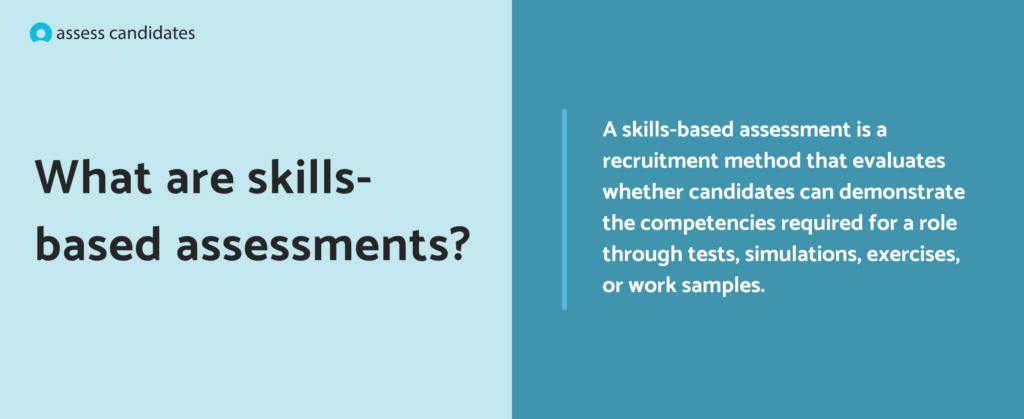 assess candidates

What are skills-based assessments?

A skills-based assessment is a recruitment method that evaluates whether candidates can demonstrate the competencies required for a role through tests, simulations, exercises, or work samples.